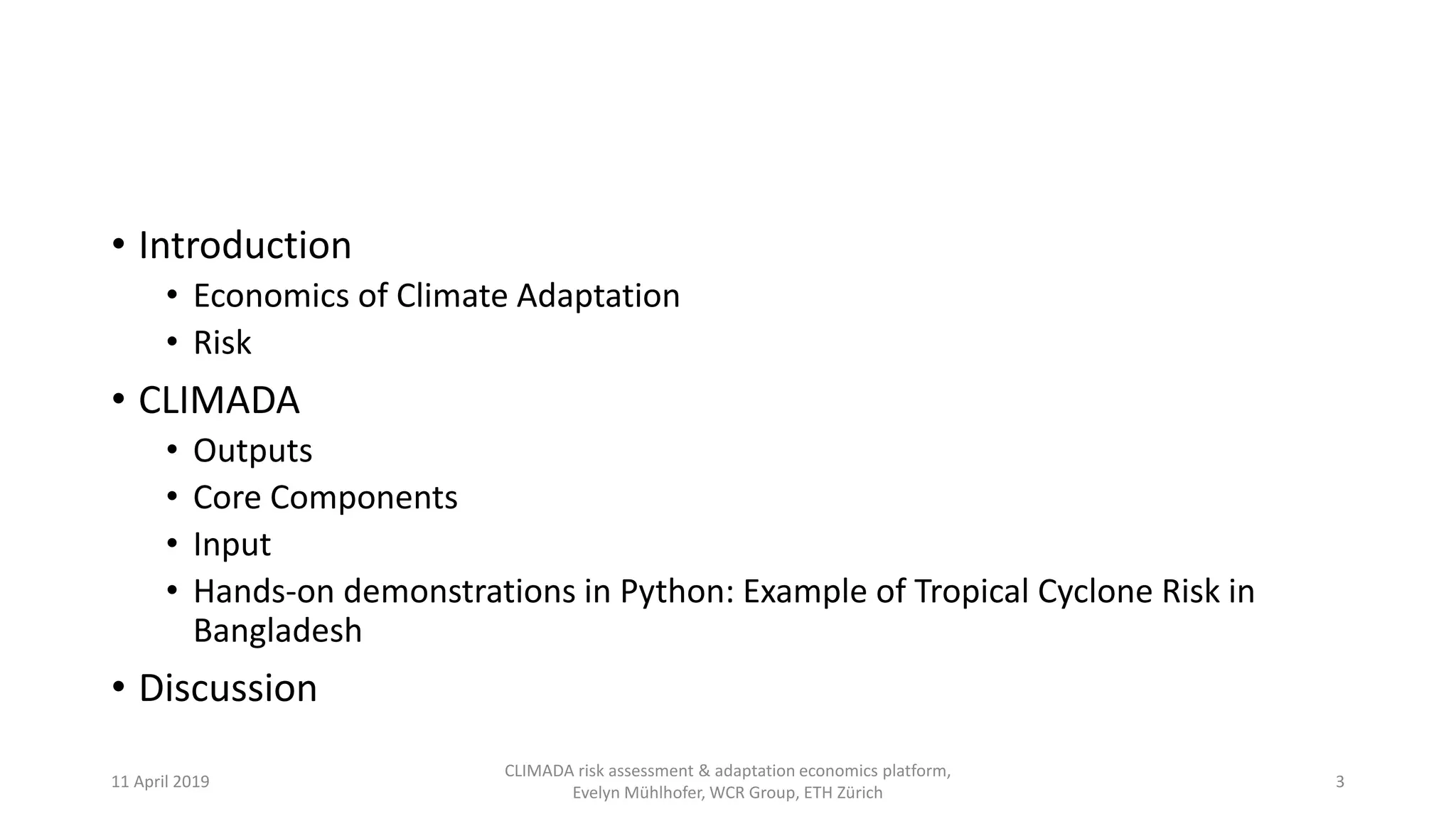 • Introduction
    • Economics of Climate Adaptation
    • Risk
• CLIMADA
    • Outputs
    • Core Components
    • Input
    • Hands-on demonstrations in Python: Example of Tropical Cyclone Risk in Bangladesh
• Discussion

11 April 2019

CLIMADA risk assessment & adaptation economics platform, Evelyn Mühlhofer, WCR Group, ETH Zürich

3